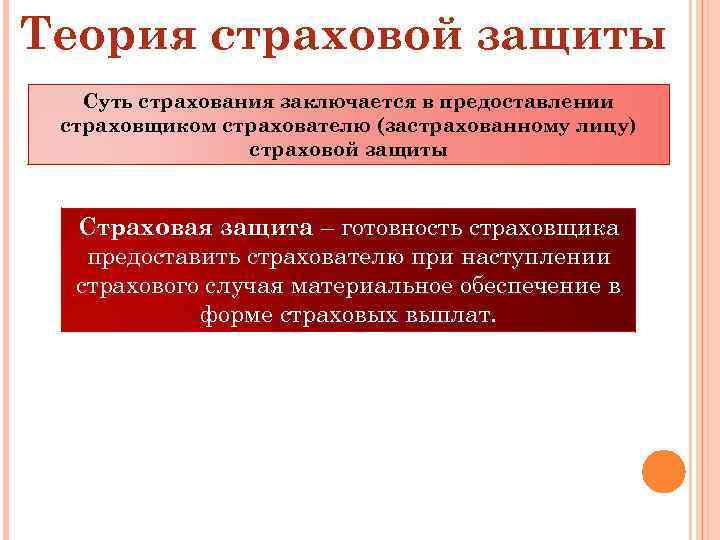 Теория страховой защиты

Суть страхования заключается в предоставлении страховщиком страхователю (застрахованному лицу) страховой защиты

Страховая защита – готовность страховщика предоставить страхователю при наступлении страхового случая материальное обеспечение в форме страховых выплат.